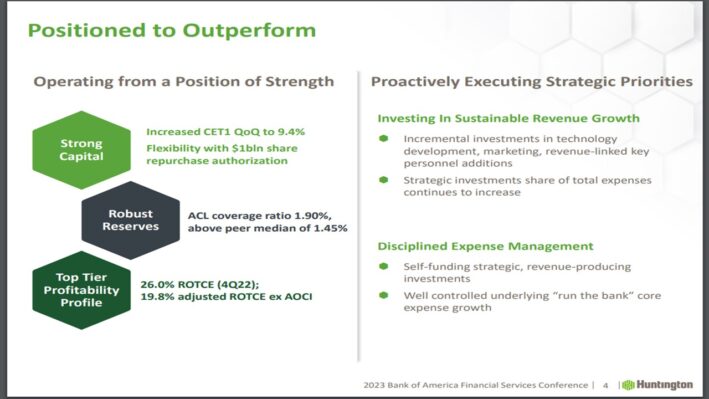 Positioned to Outperform

Operating from a Position of Strength

Strong Capital

Increased CET1 QoQ to 9.4%
Flexibility with $1bln share repurchase authorization

Robust Reserves

ACL coverage ratio 1.90%, above peer median of 1.45%

Top Tier Profitability Profile

26.0% ROTCE (4Q22); 19.8% adjusted ROTCE ex AOCI

Proactively Executing Strategic Priorities

Investing In Sustainable Revenue Growth

Incremental investments in technology development, marketing, revenue-linked key personnel additions

Strategic investments share of total expenses continues to increase

Disciplined Expense Management

Self-funding strategic, revenue-producing investments

Well controlled underlying "run the bank" core expense growth

2023 Bank of America Financial Services Conference | 4 | Huntington